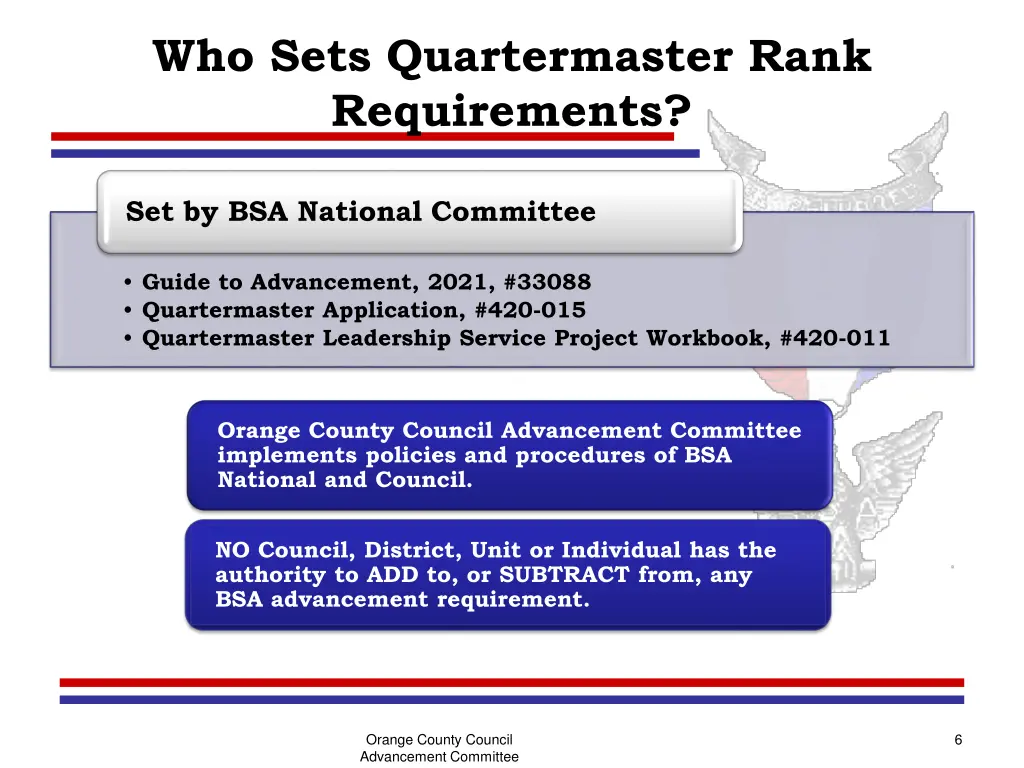 Who Sets Quartermaster Rank Requirements?

Set by BSA National Committee

• Guide to Advancement, 2021, #33088
• Quartermaster Application, #420-015
• Quartermaster Leadership Service Project Workbook, #420-011

Orange County Council Advancement Committee implements policies and procedures of BSA National and Council.

NO Council, District, Unit or Individual has the authority to ADD to, or SUBTRACT from, any BSA advancement requirement.

Orange County Council
Advancement Committee

6